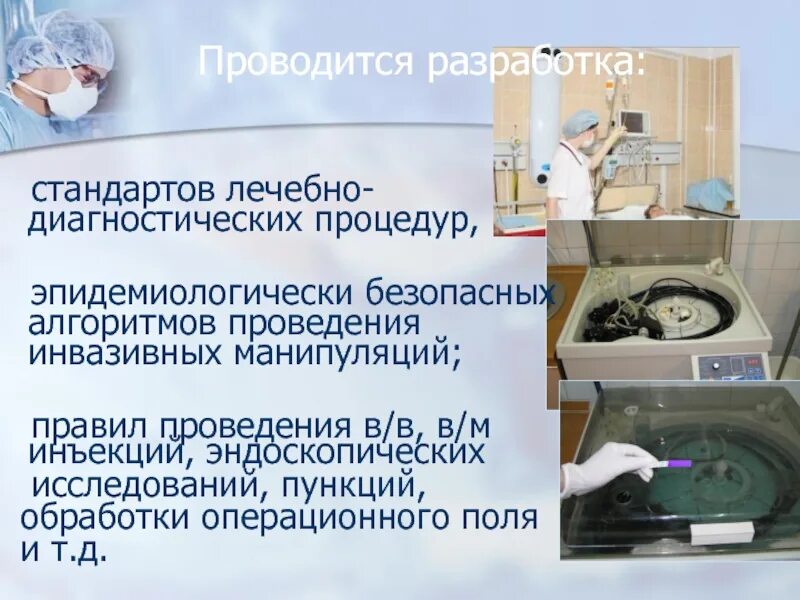 Проводится разработка:

стандартов лечебно-диагностических процедур,

эпидемиологически безопасных алгоритмов проведения инвазивных манипуляций;

правил проведения в/в, в/м инъекций, эндоскопических исследований, пункций, обработки операционного поля и т.д.